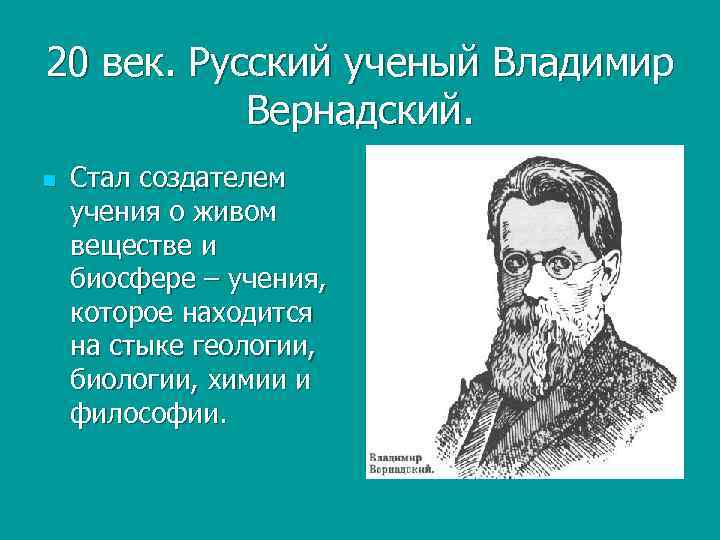 20 век. Русский ученый Владимир Вернадский.

Стал создателем учения о живом веществе и биосфере – учения, которое находится на стыке геологии, биологии, химии и философии.

Владимир Вернадский.